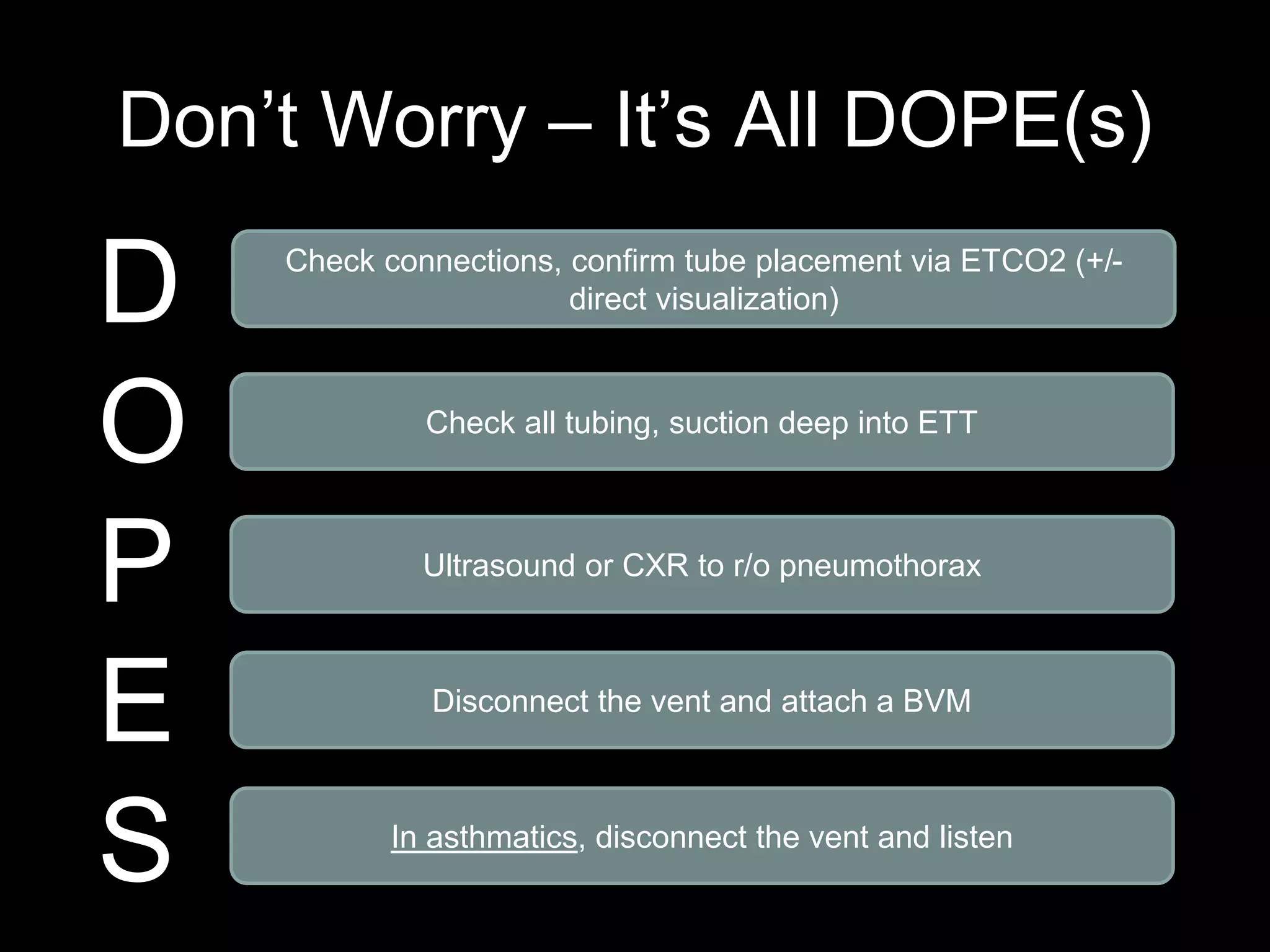 Don’t Worry – It’s All DOPE(s)

D

Check connections, confirm tube placement via ETCO2 (+/- direct visualization)

O

Check all tubing, suction deep into ETT

P

Ultrasound or CXR to r/o pneumothorax

E

Disconnect the vent and attach a BVM

S

In asthmatics, disconnect the vent and listen